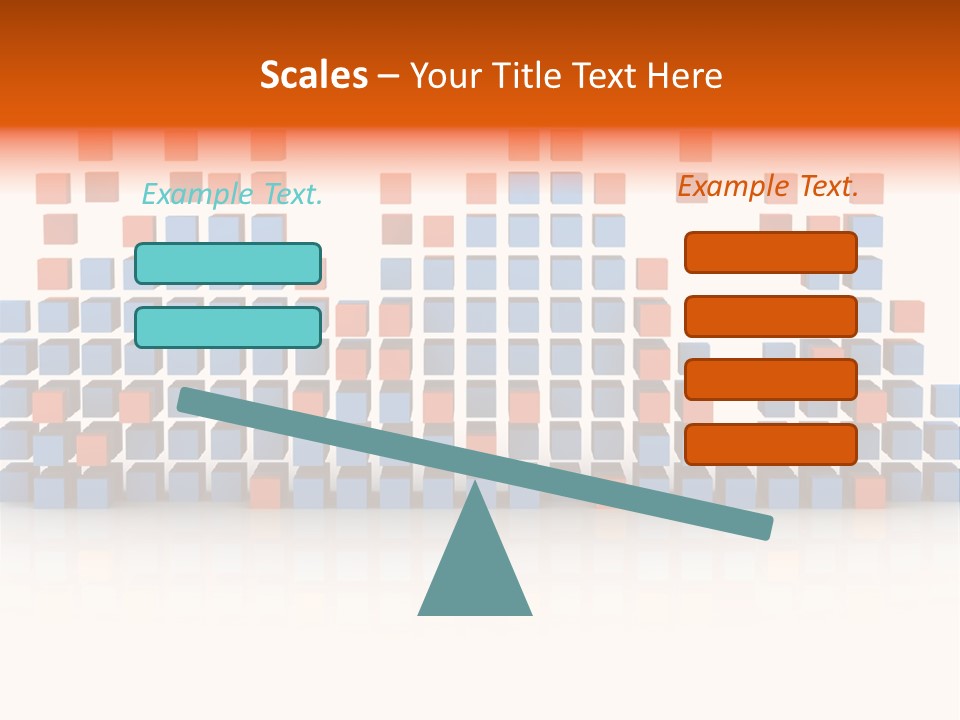 Scales – Your Title Text Here

Example Text.

Example Text.